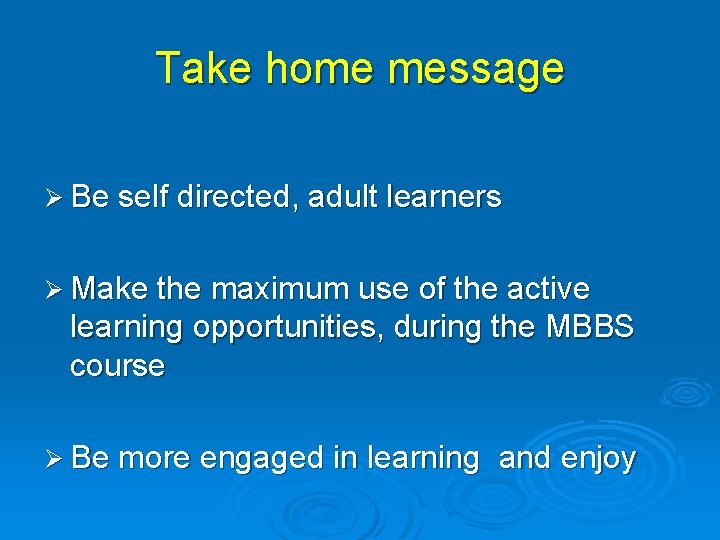 Take home message

➢ Be self directed, adult learners

➢ Make the maximum use of the active learning opportunities, during the MBBS course

➢ Be more engaged in learning  and enjoy